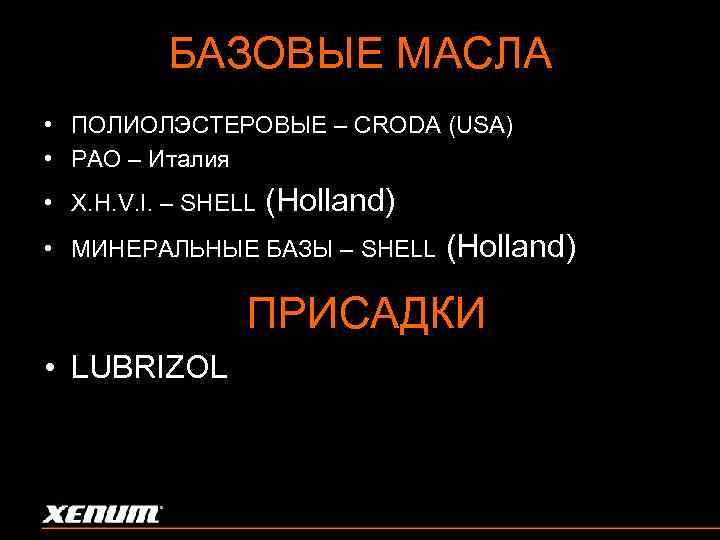 БАЗОВЫЕ МАСЛА

• ПОЛИОЛЭСТЕРОВЫЕ – CRODA (USA)
• PAO – Италия
• X.H.V.I. – SHELL (Holland)
• МИНЕРАЛЬНЫЕ БАЗЫ – SHELL (Holland)

ПРИСАДКИ

• LUBRIZOL

XENUM